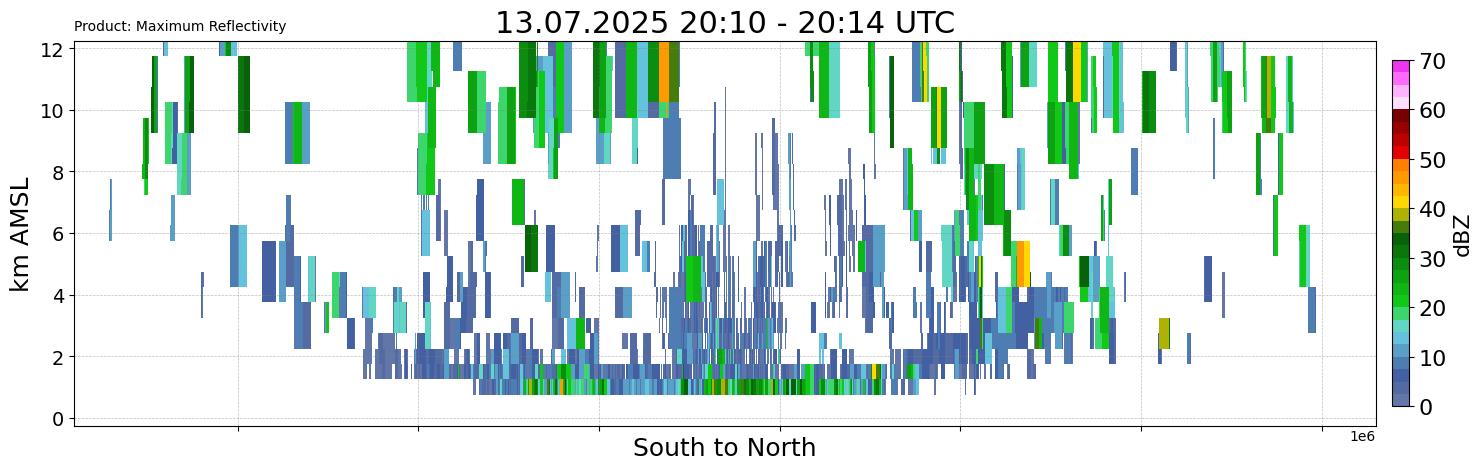 Product: Maximum Reflectivity

13.07.2025 20:10 - 20:14 UTC

km AMSL

12
10
8
6
4
2
0

South to North

1e6

dBZ

70
60
50
40
30
20
10
0